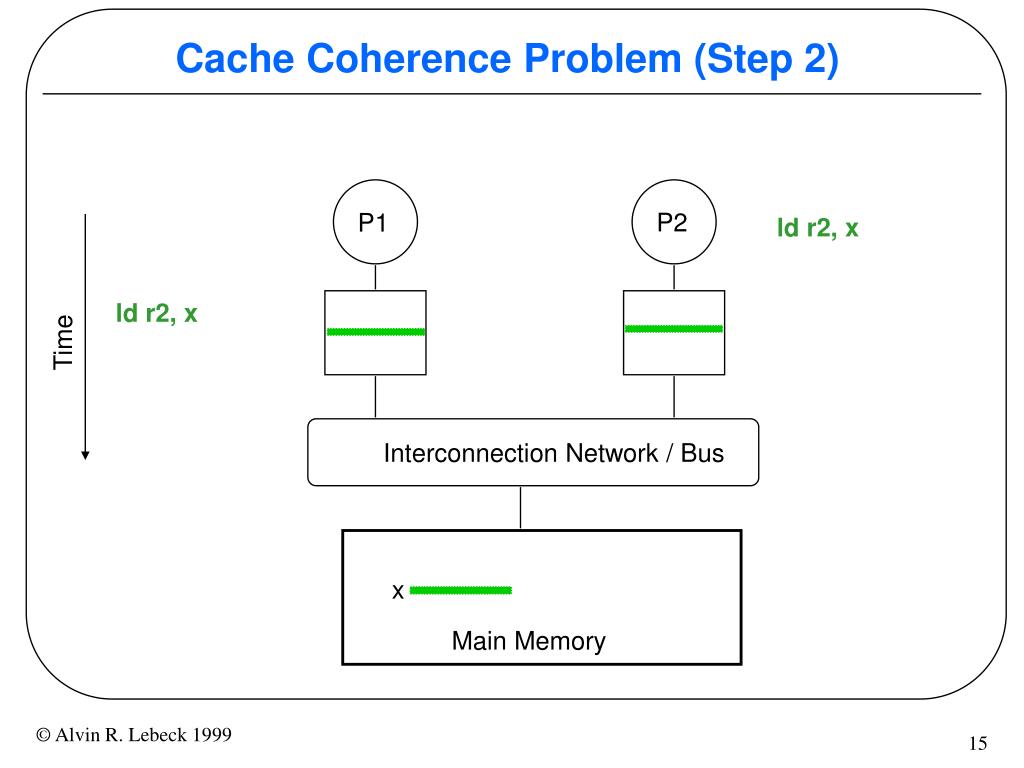 Cache Coherence Problem (Step 2)

Time

ld r2, x

P1

P2

ld r2, x

Interconnection Network / Bus

x

Main Memory

© Alvin R. Lebeck 1999

15